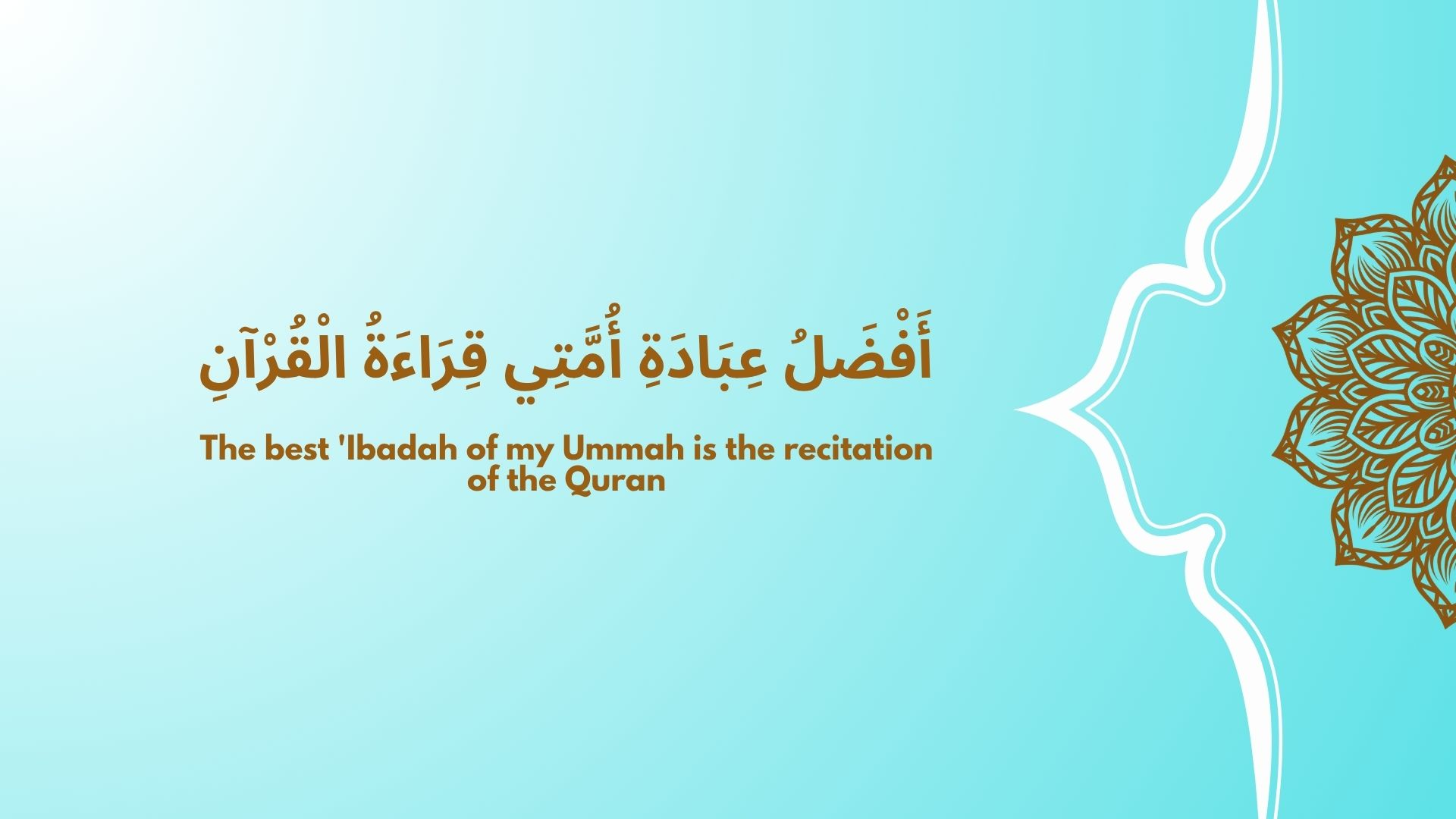 أَفْضَلُ عِبَادَةِ أُمَّتِي قِرَاءَةُ الْقُرْآنِ

The best 'Ibadah of my Ummah is the recitation of the Quran